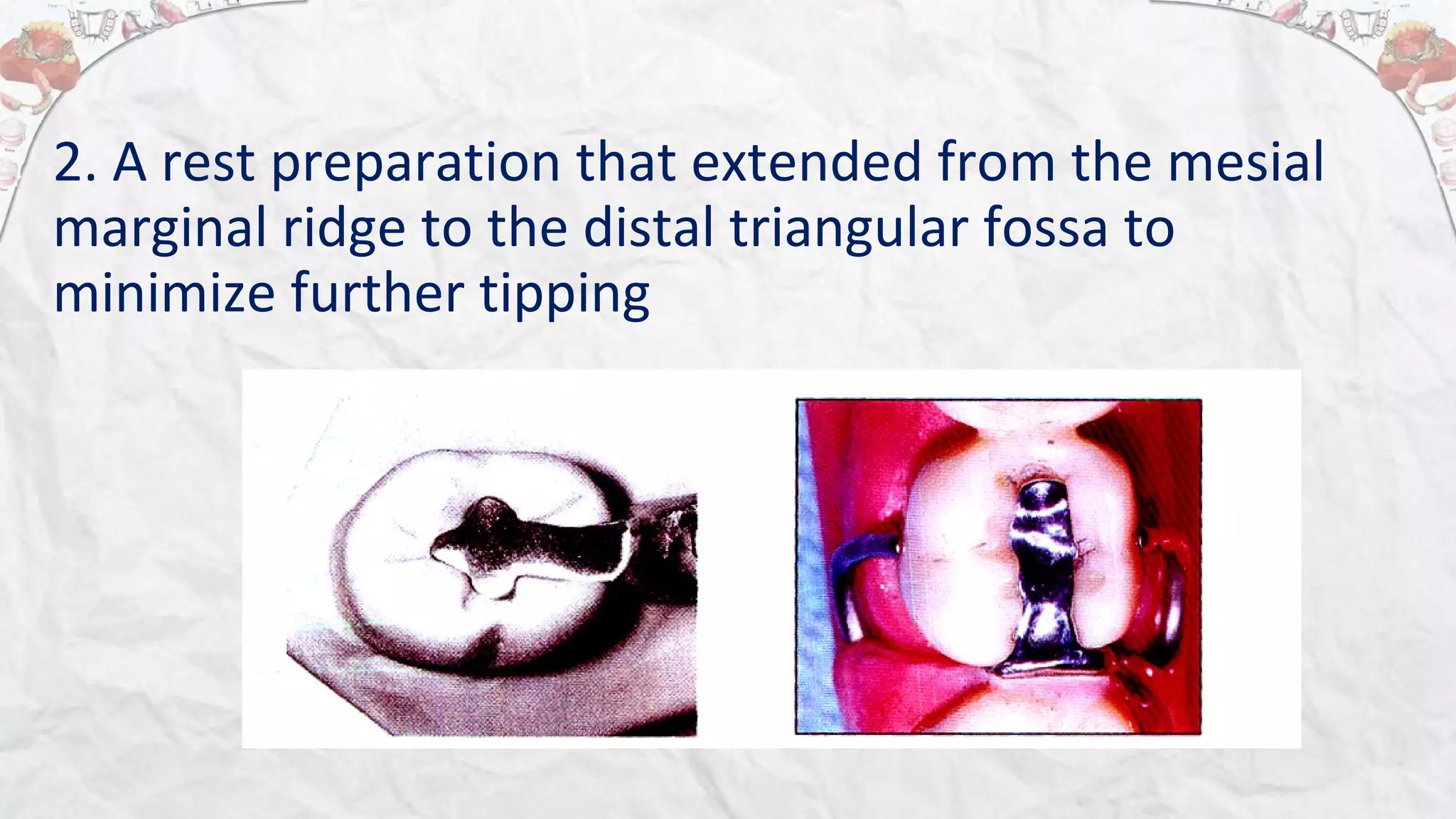 2. A rest preparation that extended from the mesial marginal ridge to the distal triangular fossa to minimize further tipping